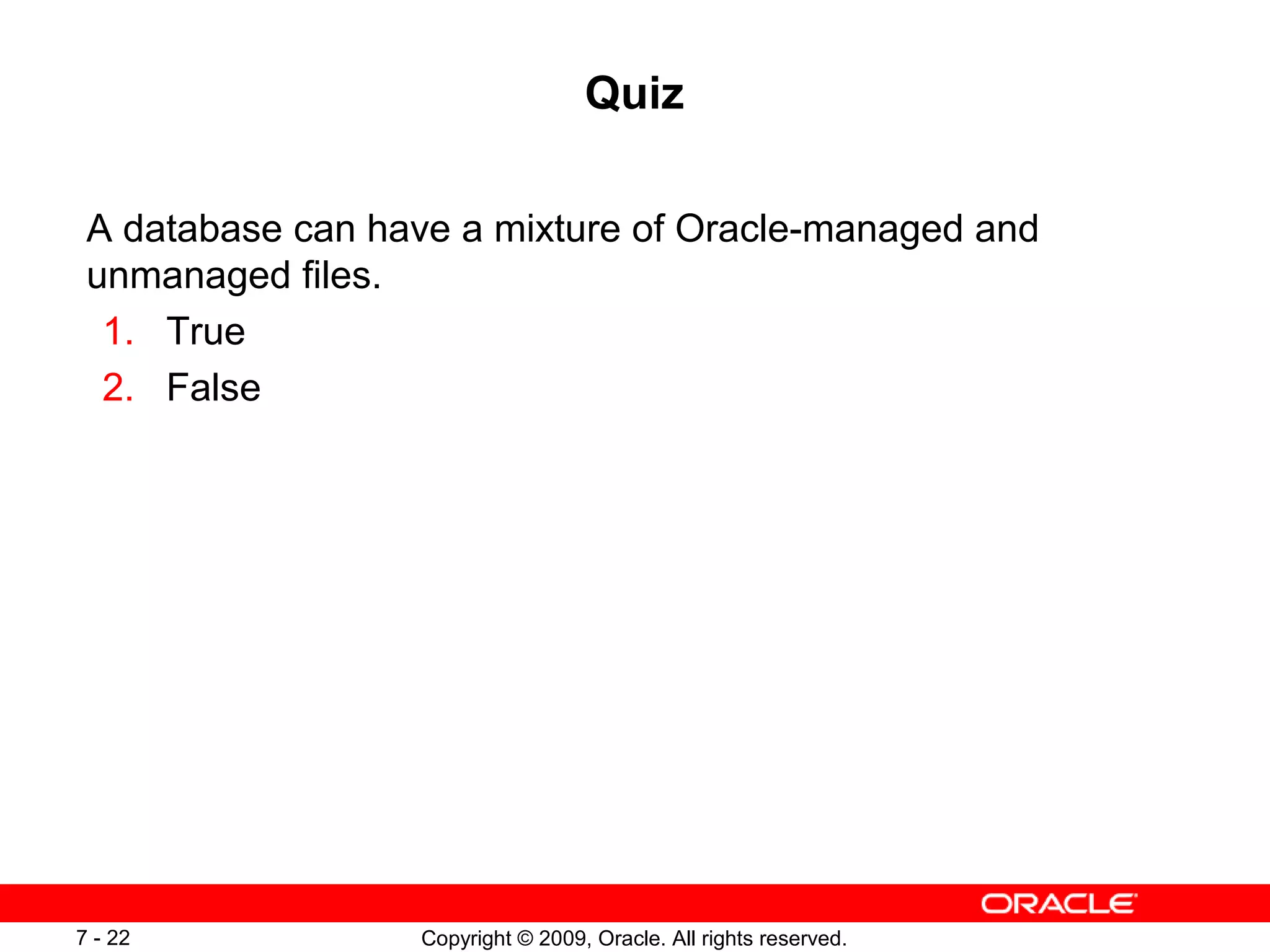 Quiz

A database can have a mixture of Oracle-managed and unmanaged files.

1. True
2. False

ORACLE

7 - 22

Copyright © 2009, Oracle. All rights reserved.